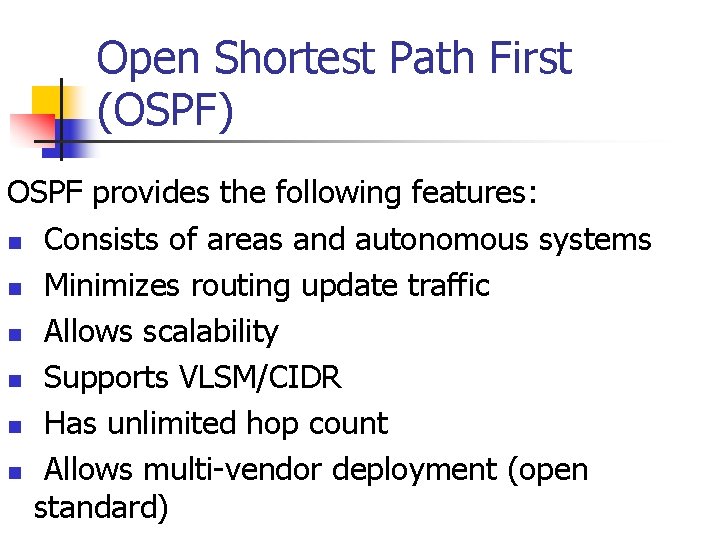 Open Shortest Path First (OSPF)

OSPF provides the following features:

- Consists of areas and autonomous systems
- Minimizes routing update traffic
- Allows scalability
- Supports VLSM/CIDR
- Has unlimited hop count
- Allows multi-vendor deployment (open standard)